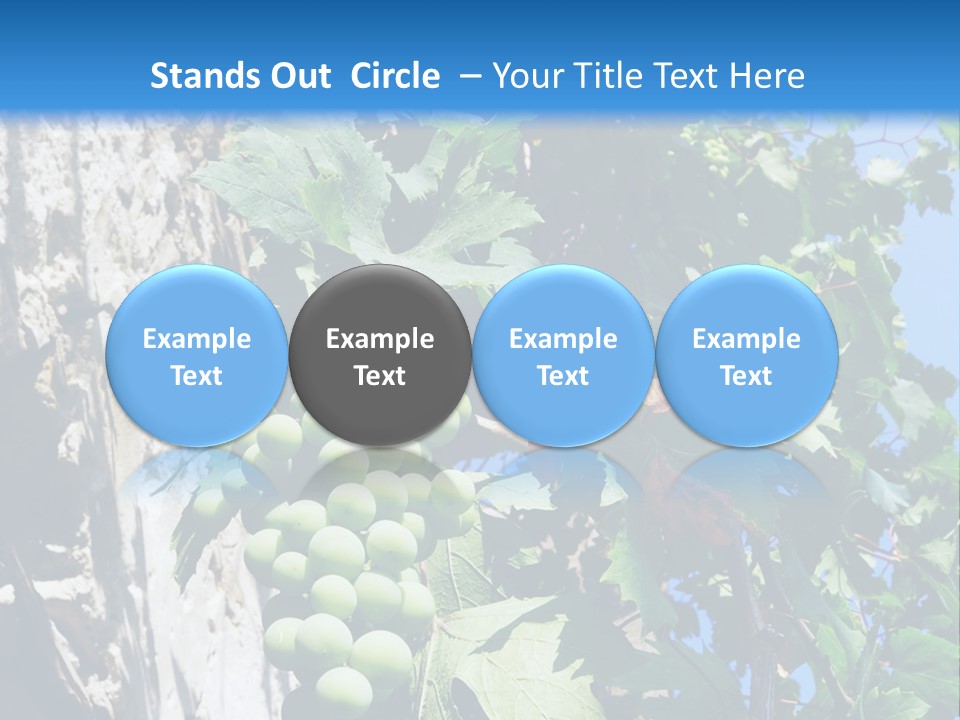 Stands Out Circle – Your Title Text Here

Example Text

Example Text

Example Text

Example Text